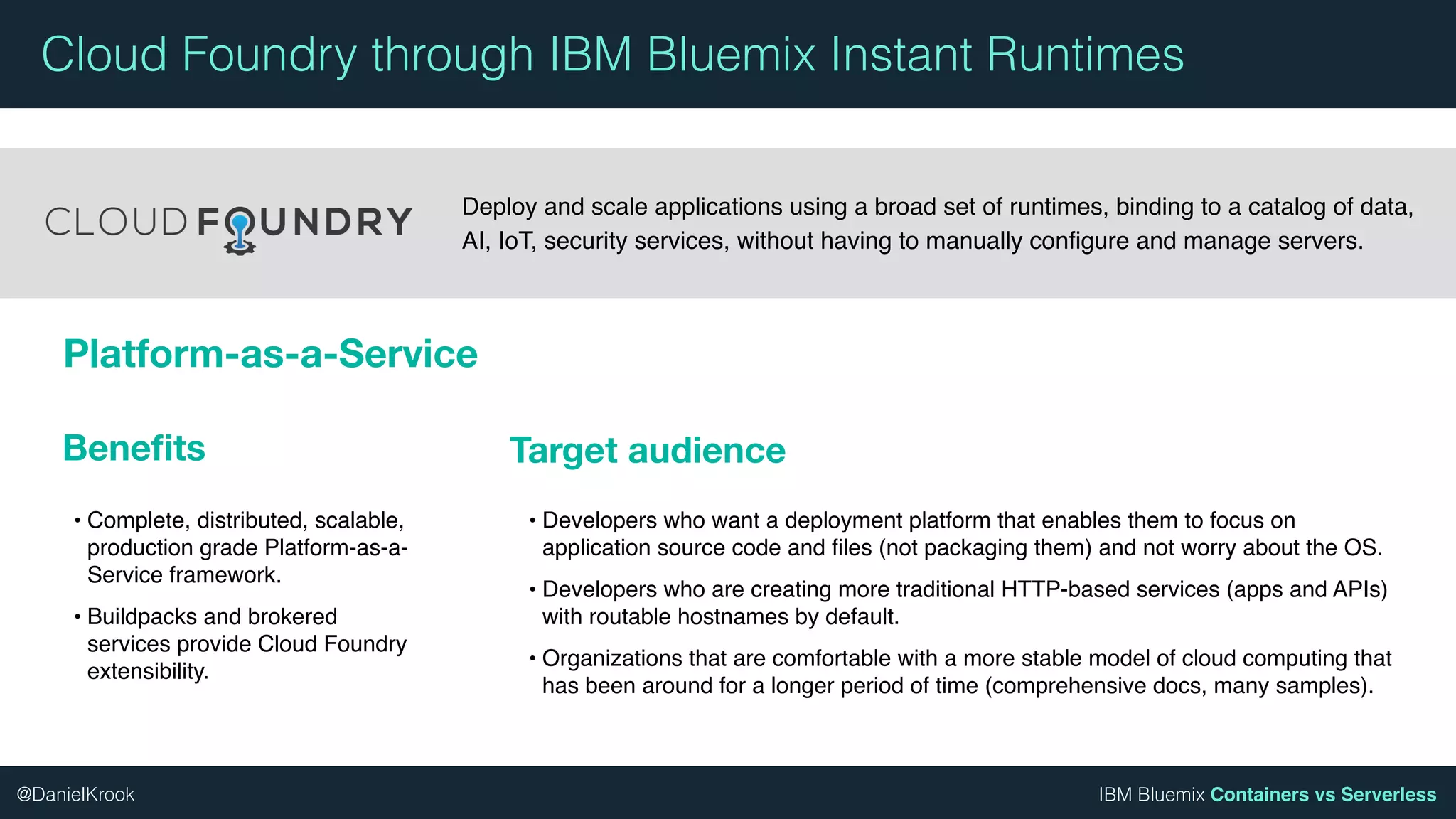 Cloud Foundry through IBM Bluemix Instant Runtimes

CLOUD FOUNDRY

Deploy and scale applications using a broad set of runtimes, binding to a catalog of data, AI, IoT, security services, without having to manually configure and manage servers.

Platform-as-a-Service

Benefits

• Complete, distributed, scalable, production grade Platform-as-a-Service framework.

• Buildpacks and brokered services provide Cloud Foundry extensibility.

Target audience

• Developers who want a deployment platform that enables them to focus on application source code and files (not packaging them) and not worry about the OS.

• Developers who are creating more traditional HTTP-based services (apps and APIs) with routable hostnames by default.

• Organizations that are comfortable with a more stable model of cloud computing that has been around for a longer period of time (comprehensive docs, many samples).

@DanielKrook

IBM Bluemix Containers vs Serverless